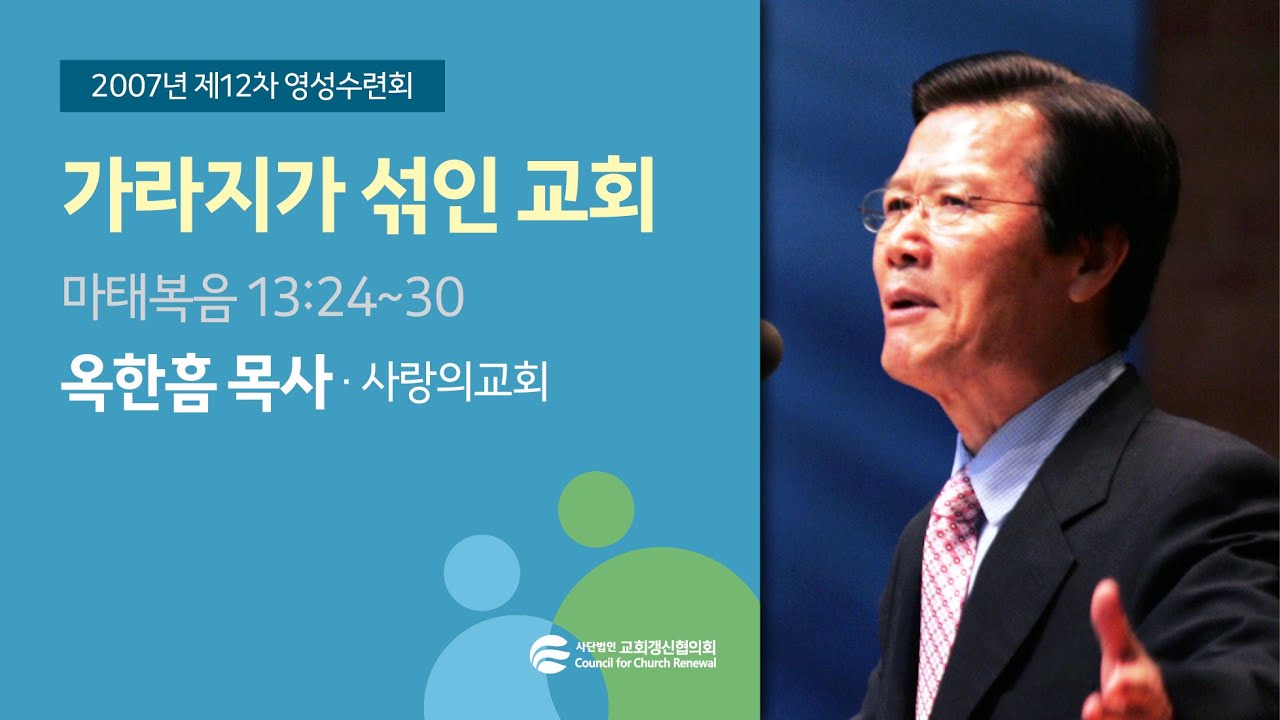 2007년 제12차 영성수련회

가라지가 섞인 교회

마태복음 13:24~30

옥한흠 목사 · 사랑의교회

사단법인 교회갱신협의회
Council for Church Renewal